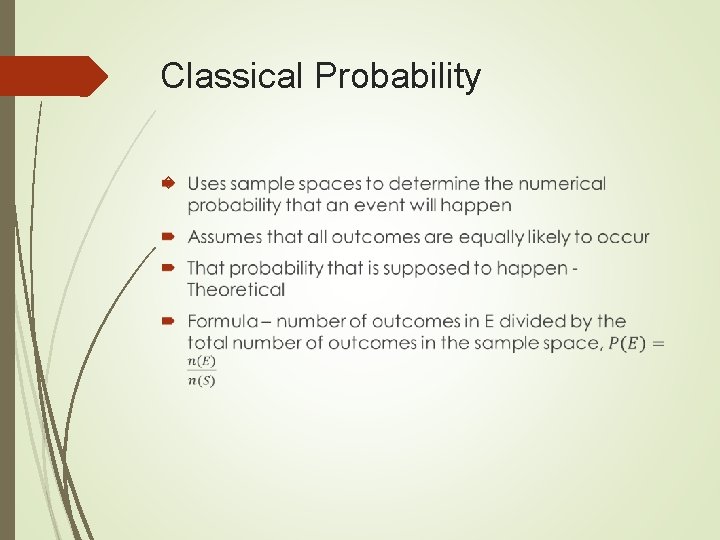 Classical Probability

Uses sample spaces to determine the numerical probability that an event will happen

Assumes that all outcomes are equally likely to occur

That probability that is supposed to happen - Theoretical

Formula – number of outcomes in E divided by the total number of outcomes in the sample space, $P(E) = \frac{n(E)}{n(S)}$